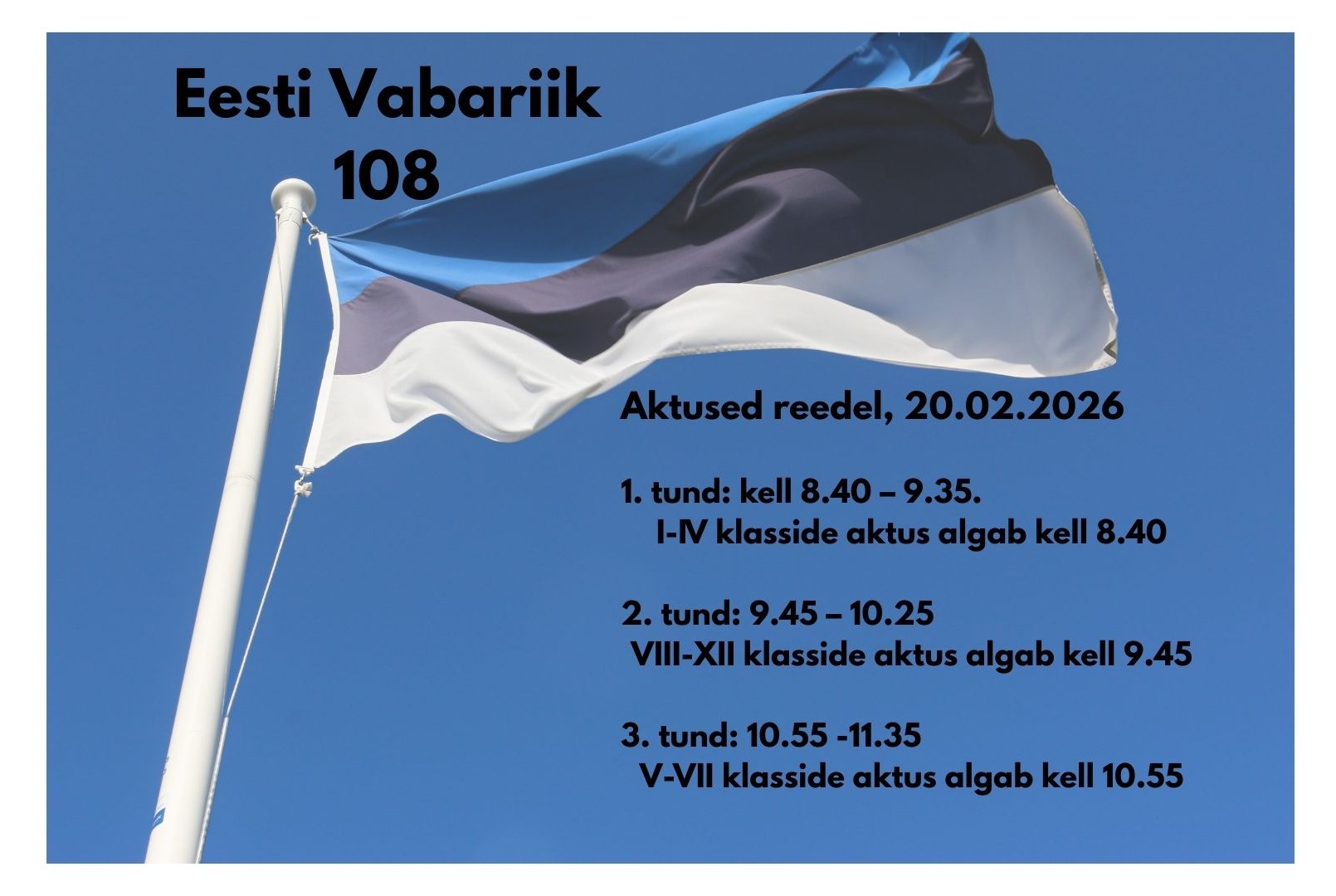 Eesti Vabariik
108

Aktused reedel, 20.02.2026

1. tund: kell 8.40 – 9.35.
I-IV klasside aktus algab kell 8.40

2. tund: 9.45 – 10.25
VIII-XII klasside aktus algab kell 9.45

3. tund: 10.55 -11.35
V-VII klasside aktus algab kell 10.55